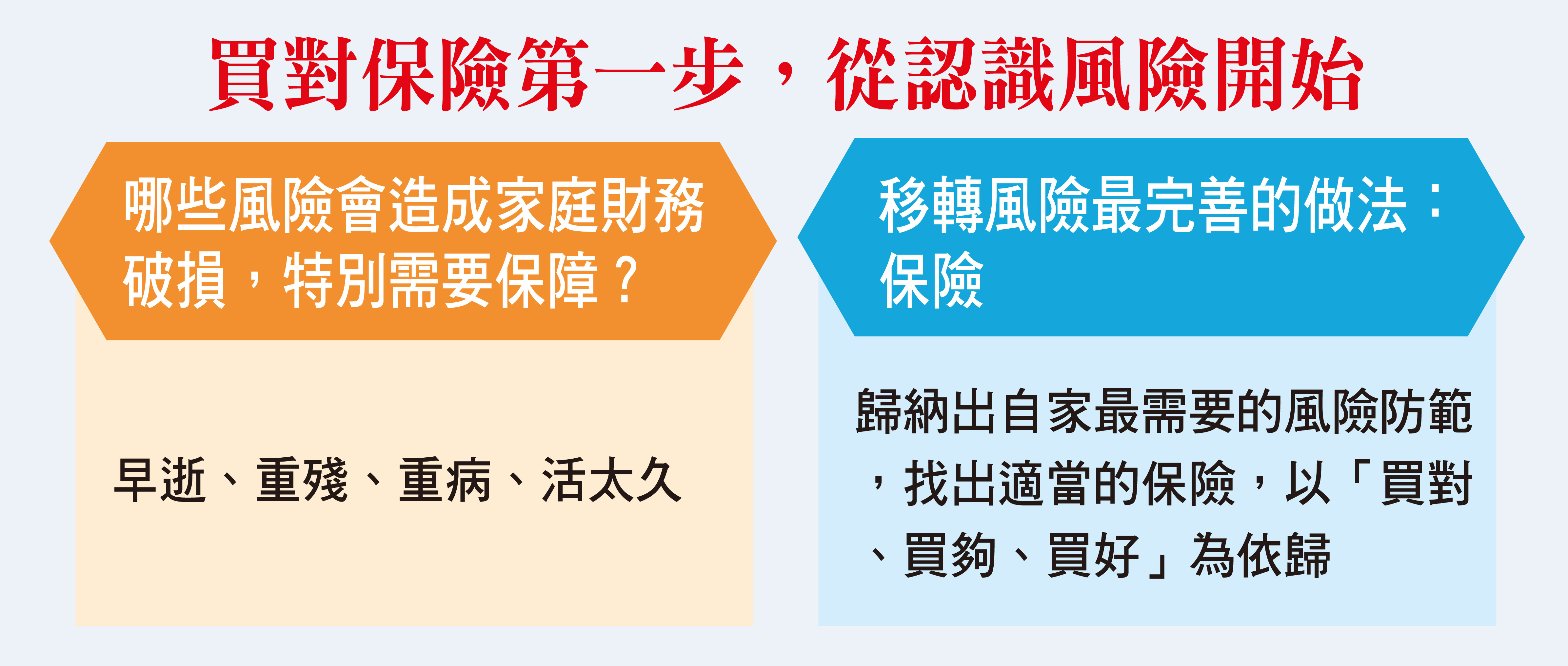 買對保險第一步，從認識風險開始

哪些風險會造成家庭財務破損，特別需要保障？

早逝、重殘、重病、活太久

移轉風險最完善的做法：保險

歸納出自家最需要的風險防範，找出適當的保險，以「買對、買夠、買好」為依歸